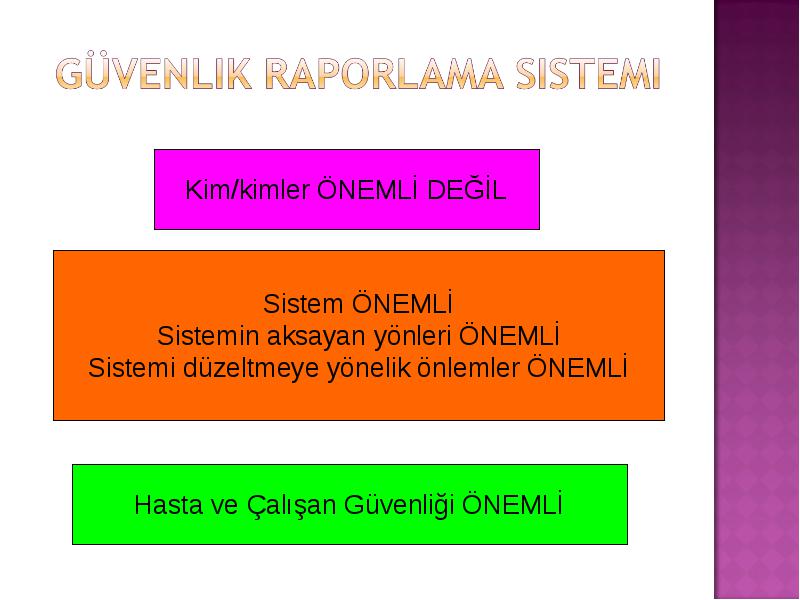 GÜVENLIK RAPORLAMA SISTEMI

Kim/kimler ÖNEMLİ DEĞİL

Sistem ÖNEMLİ
Sistemin aksayan yönleri ÖNEMLİ
Sistemi düzeltmeye yönelik önlemler ÖNEMLİ

Hasta ve Çalışan Güvenliği ÖNEMLİ